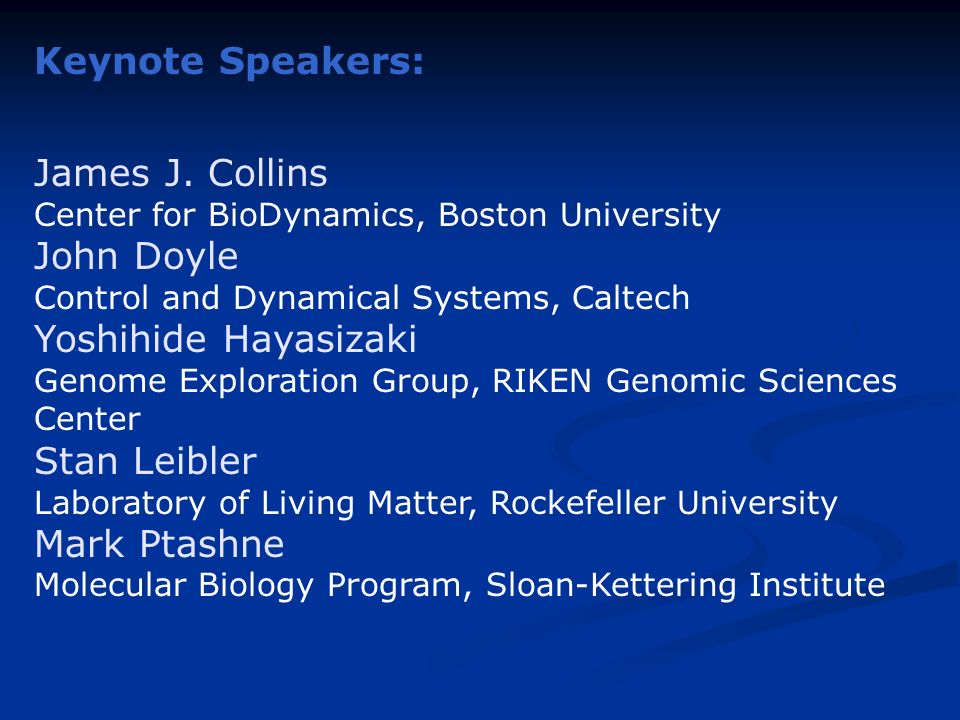 Keynote Speakers:

James J. Collins
Center for BioDynamics, Boston University
John Doyle
Control and Dynamical Systems, Caltech
Yoshihide Hayasizaki
Genome Exploration Group, RIKEN Genomic Sciences Center
Stan Leibler
Laboratory of Living Matter, Rockefeller University
Mark Ptashne
Molecular Biology Program, Sloan-Kettering Institute